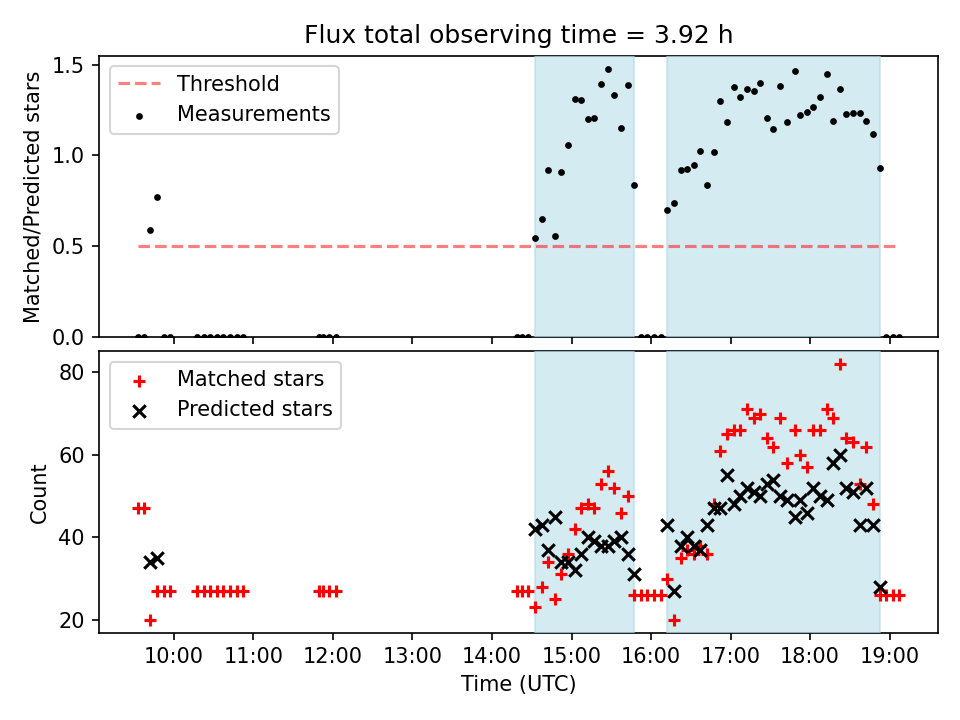 Flux total observing time = 3.92 h

Threshold
Measurements

Matched/Predicted stars

1.5
1.0
0.5
0.0

Matched stars
Predicted stars

Count

80
60
40
20

10:00
11:00
12:00
13:00
14:00
15:00
16:00
17:00
18:00
19:00

Time (UTC)